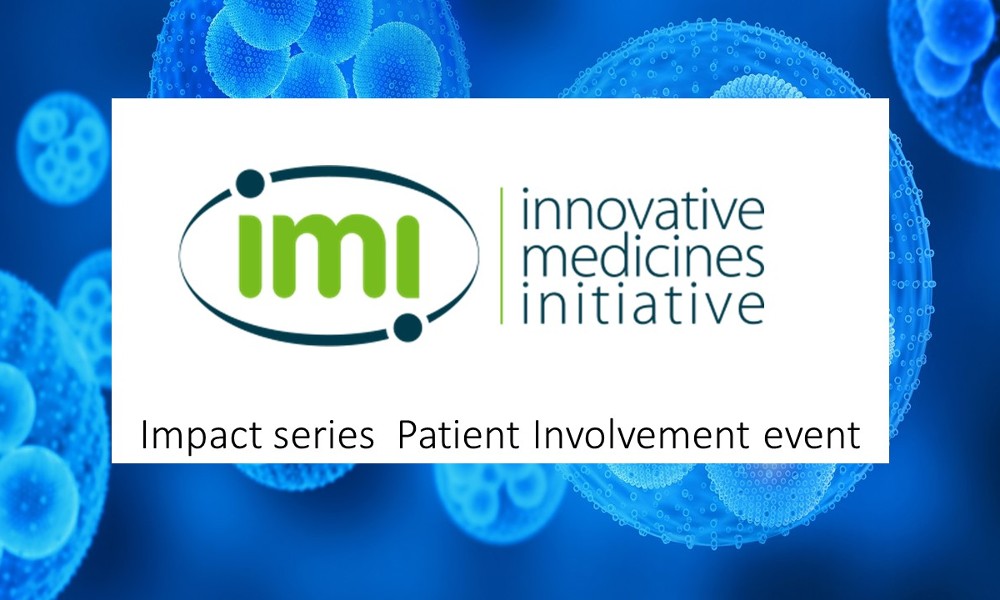 imi

innovative
medicines
initiative

Impact series Patient Involvement event